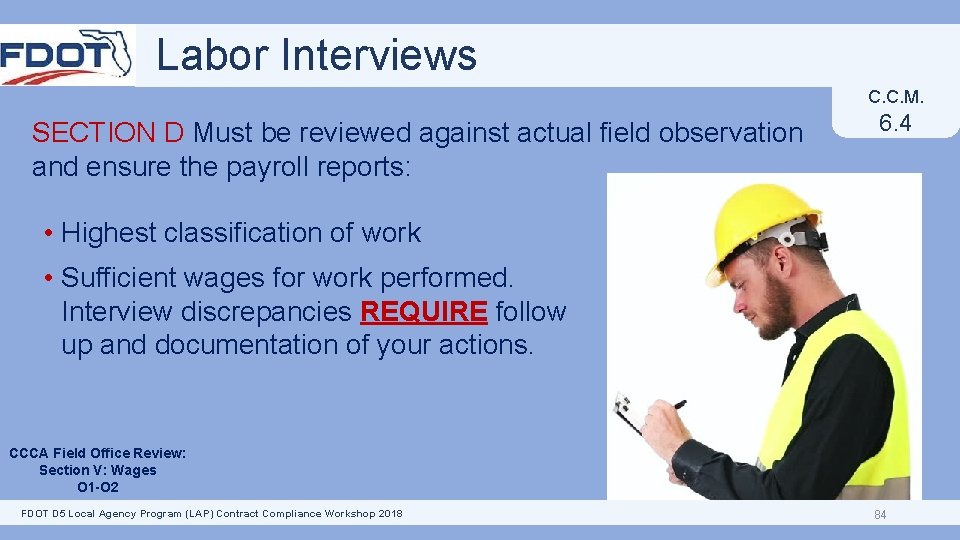 FDOT

Labor Interviews

C.C.M.
6.4

SECTION D Must be reviewed against actual field observation and ensure the payroll reports:

• Highest classification of work

• Sufficient wages for work performed. Interview discrepancies REQUIRE follow up and documentation of your actions.

CCCA Field Office Review:
Section V: Wages
O1-O2

FDOT D5 Local Agency Program (LAP) Contract Compliance Workshop 2018

84